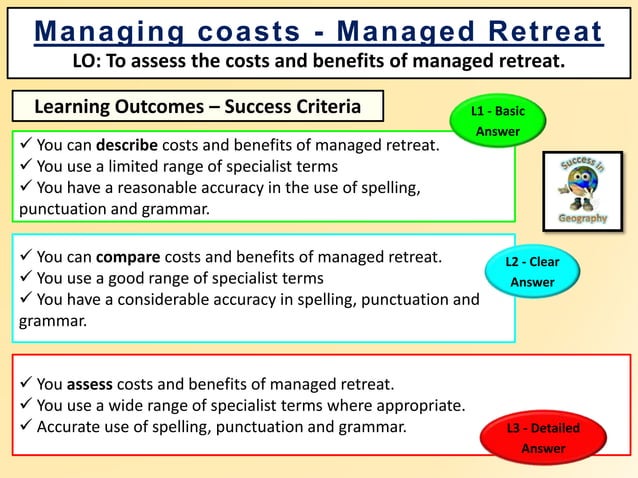 Managing coasts - Managed Retreat

LO: To assess the costs and benefits of managed retreat.

Learning Outcomes – Success Criteria

L1 - Basic Answer

✓ You can describe costs and benefits of managed retreat.
✓ You use a limited range of specialist terms
✓ You have a reasonable accuracy in the use of spelling, punctuation and grammar.

Success in Geography

✓ You can compare costs and benefits of managed retreat.
✓ You use a good range of specialist terms
✓ You have a considerable accuracy in spelling, punctuation and grammar.

L2 - Clear Answer

✓ You assess costs and benefits of managed retreat.
✓ You use a wide range of specialist terms where appropriate.
✓ Accurate use of spelling, punctuation and grammar.

L3 - Detailed Answer